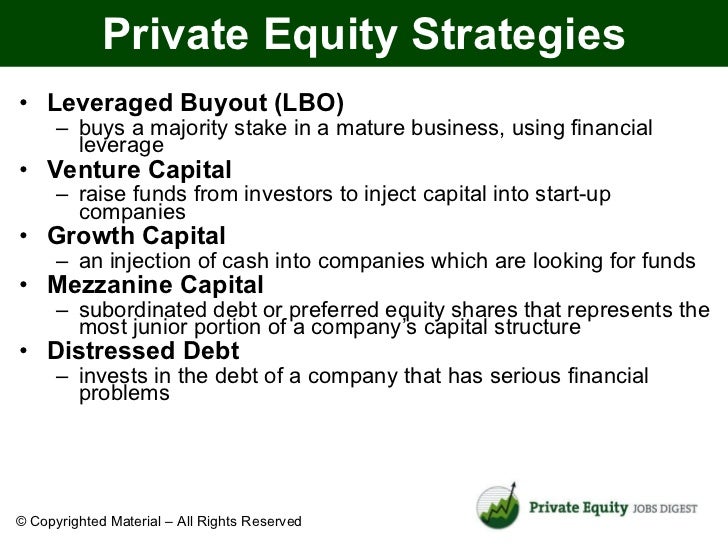 Private Equity Strategies

• Leveraged Buyout (LBO)
– buys a majority stake in a mature business, using financial leverage
• Venture Capital
– raise funds from investors to inject capital into start-up companies
• Growth Capital
– an injection of cash into companies which are looking for funds
• Mezzanine Capital
– subordinated debt or preferred equity shares that represents the most junior portion of a company's capital structure
• Distressed Debt
– invests in the debt of a company that has serious financial problems

© Copyrighted Material – All Rights Reserved

Private Equity JOBS DIGEST